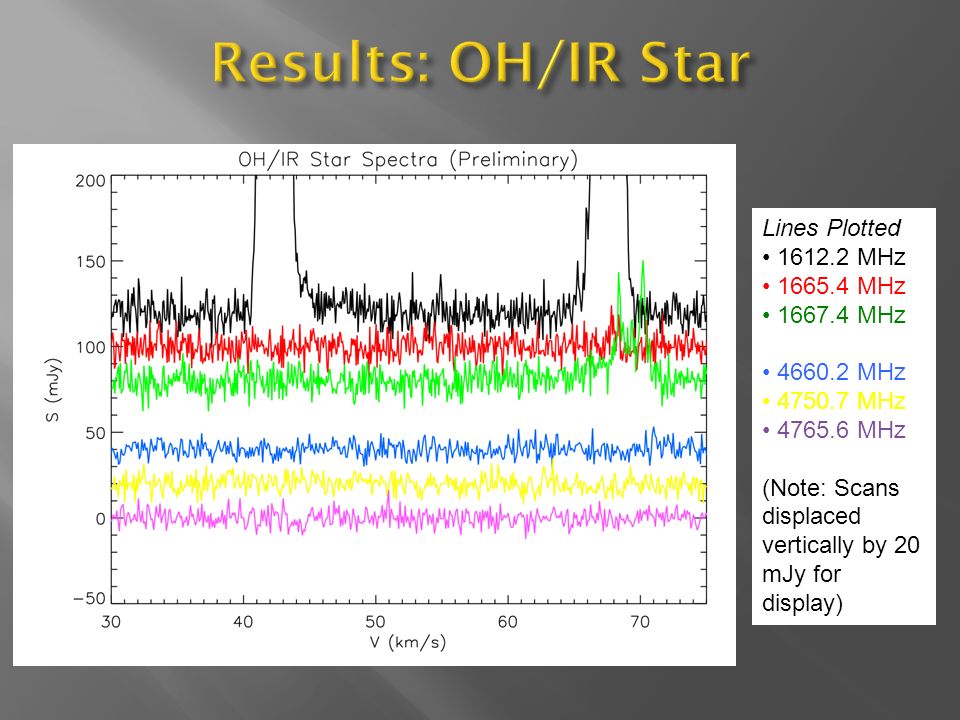 Results: OH/IR Star

OH/IR Star Spectra (Preliminary)

200
150
100
50
0
−50

S (mJy)

30
40
50
60
70

V (km/s)

Lines Plotted
• 1612.2 MHz
• 1665.4 MHz
• 1667.4 MHz

• 4660.2 MHz
• 4750.7 MHz
• 4765.6 MHz

(Note: Scans displaced vertically by 20 mJy for display)